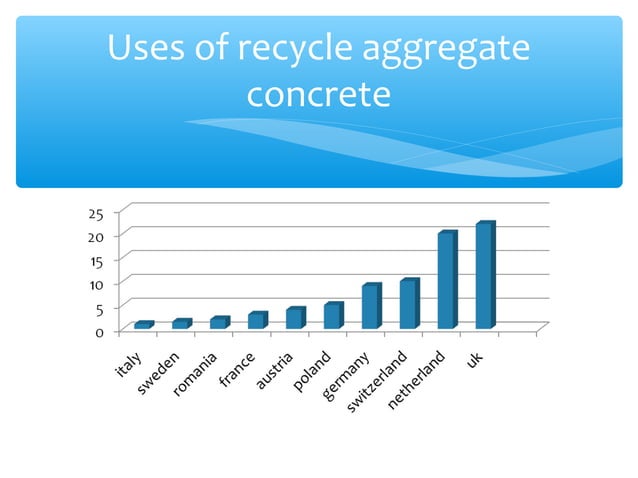 Uses of recycle aggregate concrete

25
20
15
10
5
0

italy
sweden
romania
france
austria
poland
germany
switzerland
netherland
uk